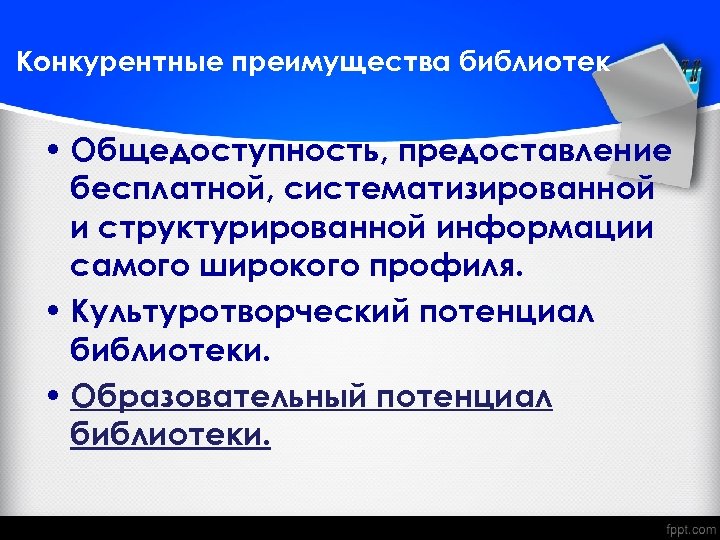 Конкурентные преимущества библиотек

• Общедоступность, предоставление бесплатной, систематизированной и структурированной информации самого широкого профиля.

• Культуротворческий потенциал библиотеки.

• Образовательный потенциал библиотеки.

fppt.com